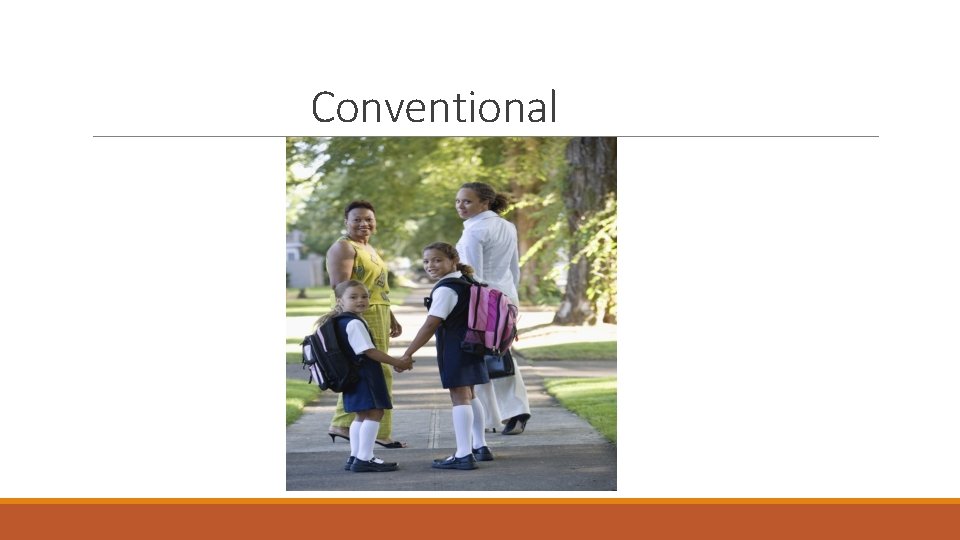 Conventional